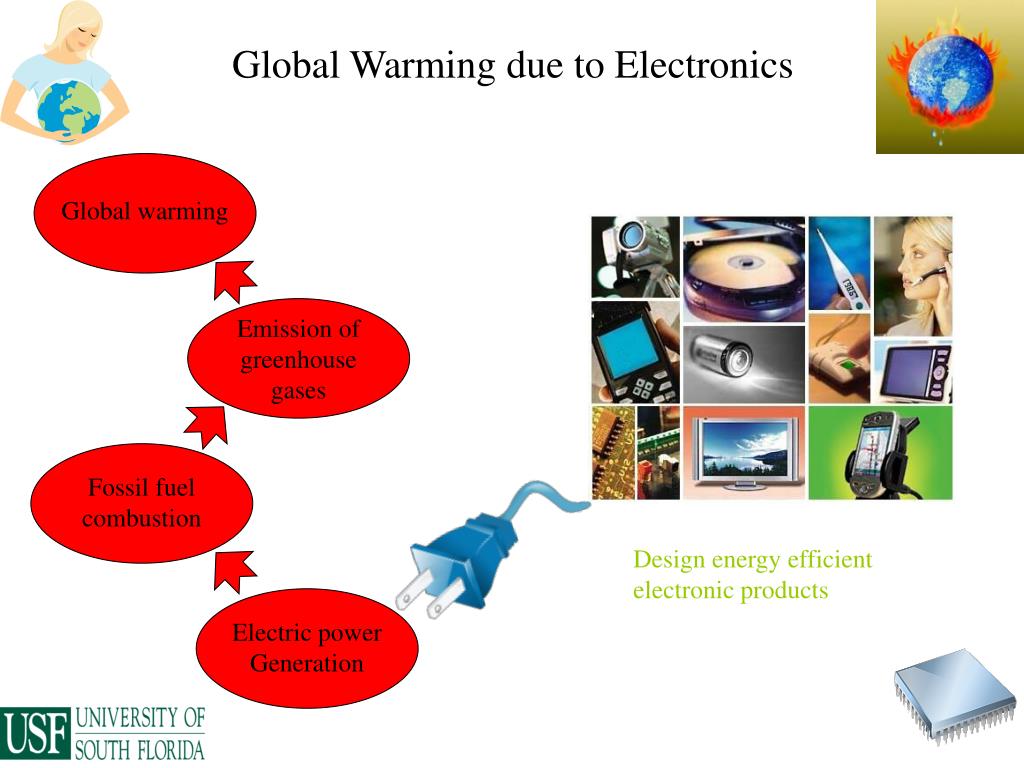 Global Warming due to Electronics

Global warming

Emission of greenhouse gases

Fossil fuel combustion

Electric power Generation

Design energy efficient electronic products

USF UNIVERSITY OF SOUTH FLORIDA